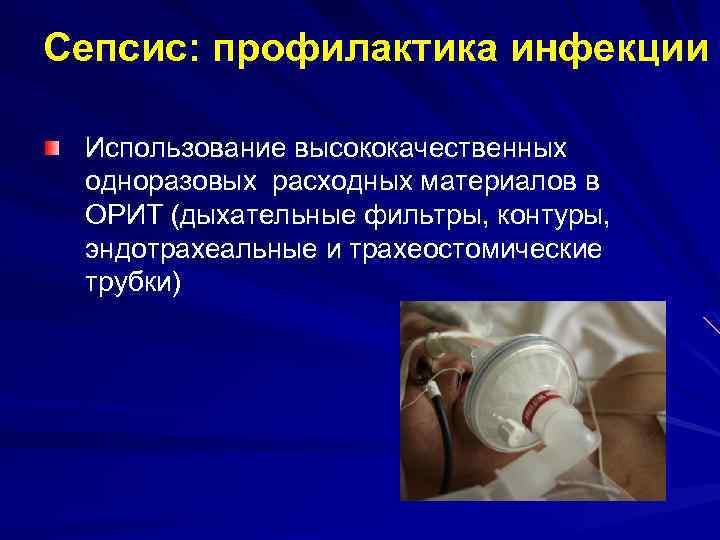 Сепсис: профилактика инфекции

Использование высококачественных одноразовых расходных материалов в ОРИТ (дыхательные фильтры, контуры, эндотрахеальные и трахеостомические трубки)